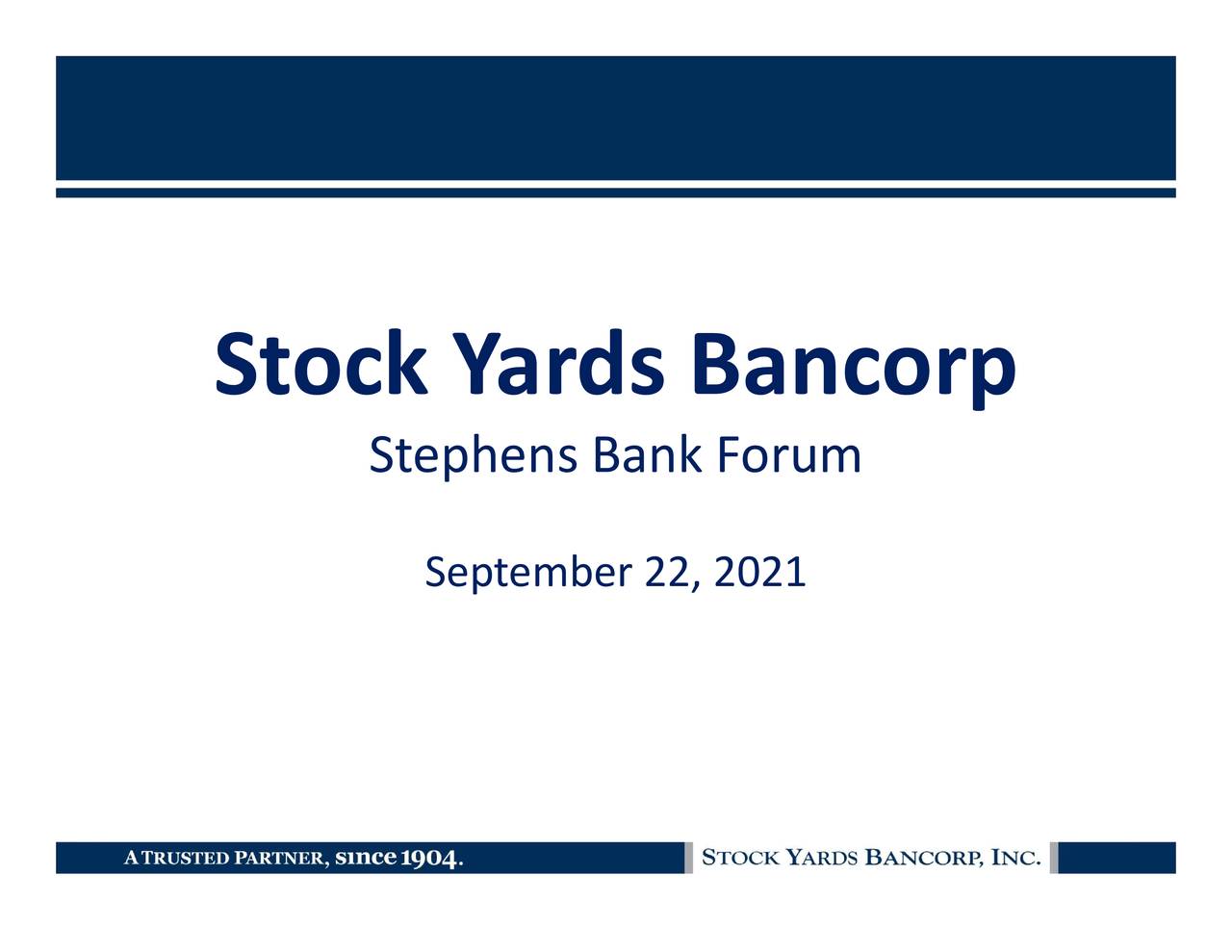 Stock Yards Bancorp

Stephens Bank Forum

September 22, 2021

A TRUSTED PARTNER, since 1904.

STOCK YARDS BANCORP, INC.